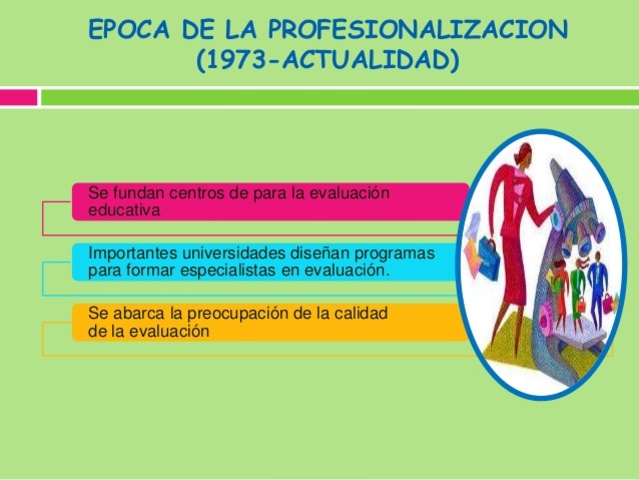 EPOCA DE LA PROFESIONALIZACION (1973-ACTUALIDAD)

Se fundan centros de para la evaluación educativa

Importantes universidades diseñan programas para formar especialistas en evaluación.

Se abarca la preocupación de la calidad de la evaluación